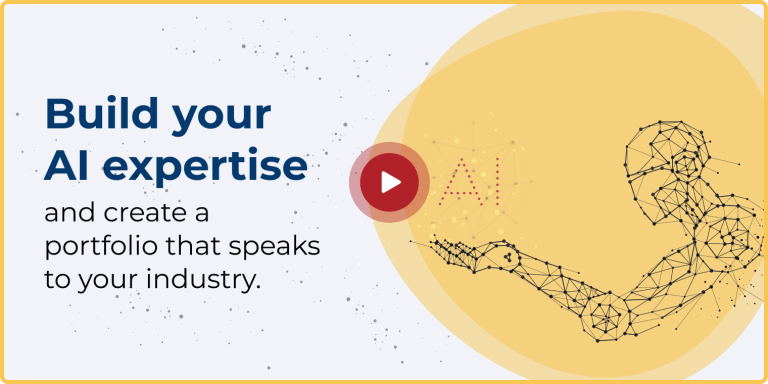 Build your AI expertise

and create a portfolio that speaks to your industry.

AI